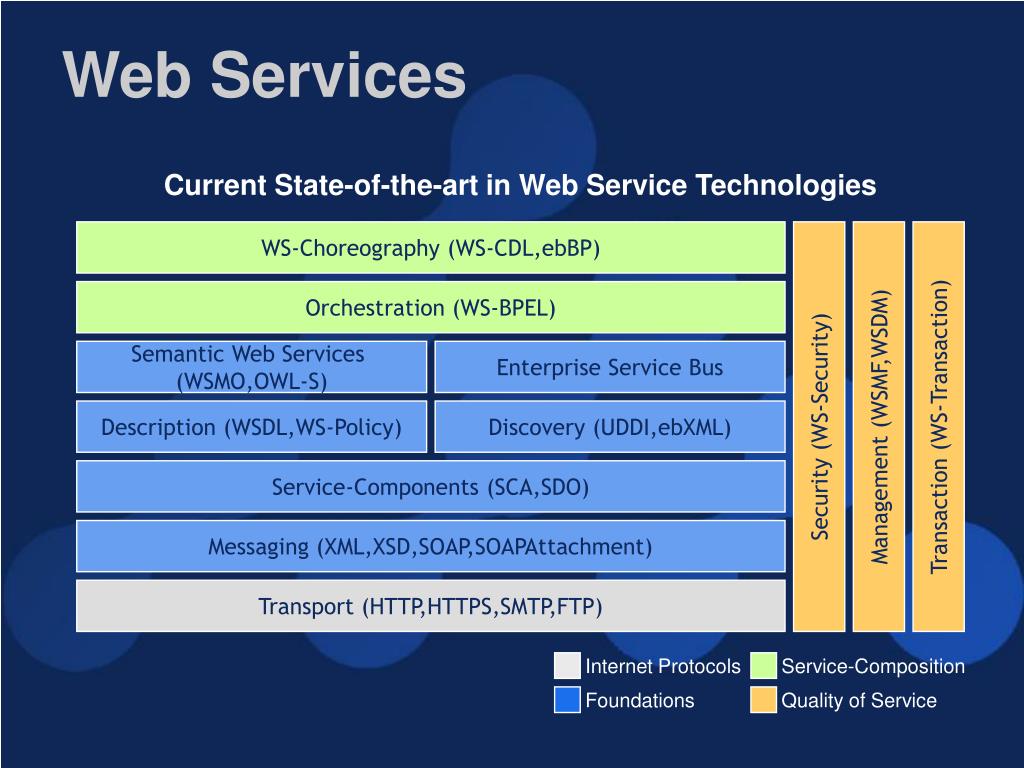 Web Services

Current State-of-the-art in Web Service Technologies

WS-Choreography (WS-CDL,ebBP)

Orchestration (WS-BPEL)

Semantic Web Services (WSMO,OWL-S)

Enterprise Service Bus

Description (WSDL,WS-Policy)

Discovery (UDDI,ebXML)

Service-Components (SCA,SDO)

Messaging (XML,XSD,SOAP,SOAPAttachment)

Transport (HTTP,HTTPS,SMTP,FTP)

Security (WS-Security)

Management (WSMF,WSDM)

Transaction (WS-Transaction)

Internet Protocols

Service-Composition

Foundations

Quality of Service